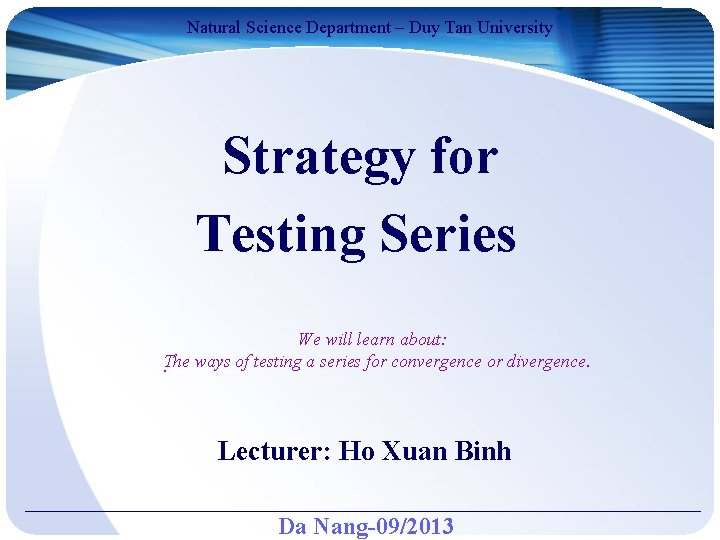 Natural Science Department – Duy Tan University

Strategy for Testing Series

We will learn about:
The ways of testing a series for convergence or divergence.

Lecturer: Ho Xuan Binh

Da Nang-09/2013